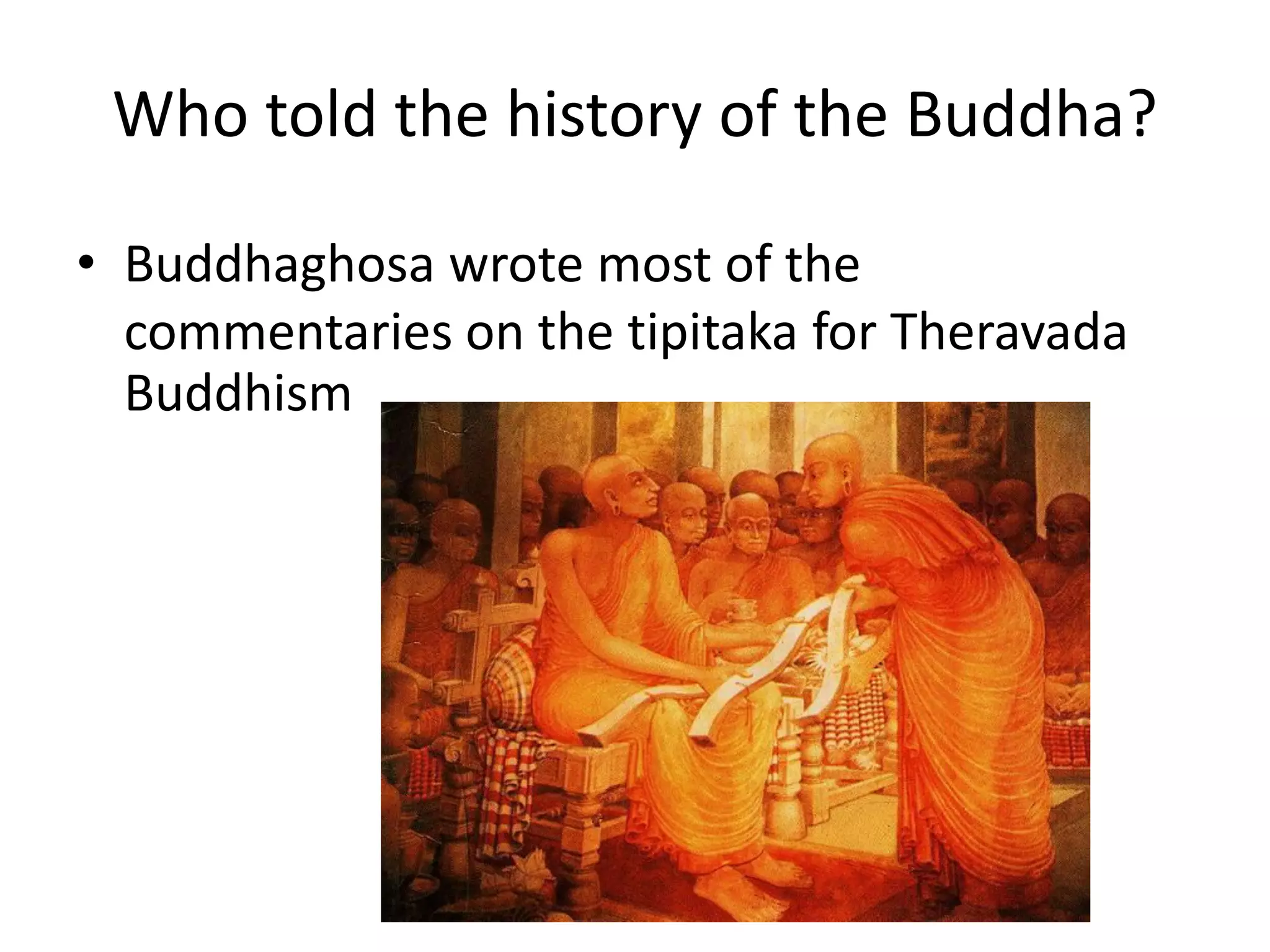 Who told the history of the Buddha?

• Buddhaghosa wrote most of the commentaries on the tipitaka for Theravada Buddhism